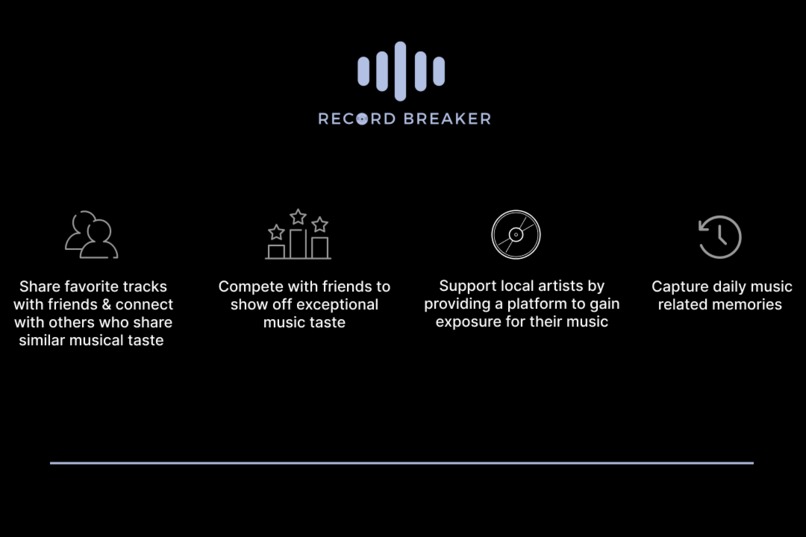 RECORD BREAKER

Share favorite tracks with friends & connect with others who share similar musical taste

Compete with friends to show off exceptional music taste

Support local artists by providing a platform to gain exposure for their music

Capture daily music related memories